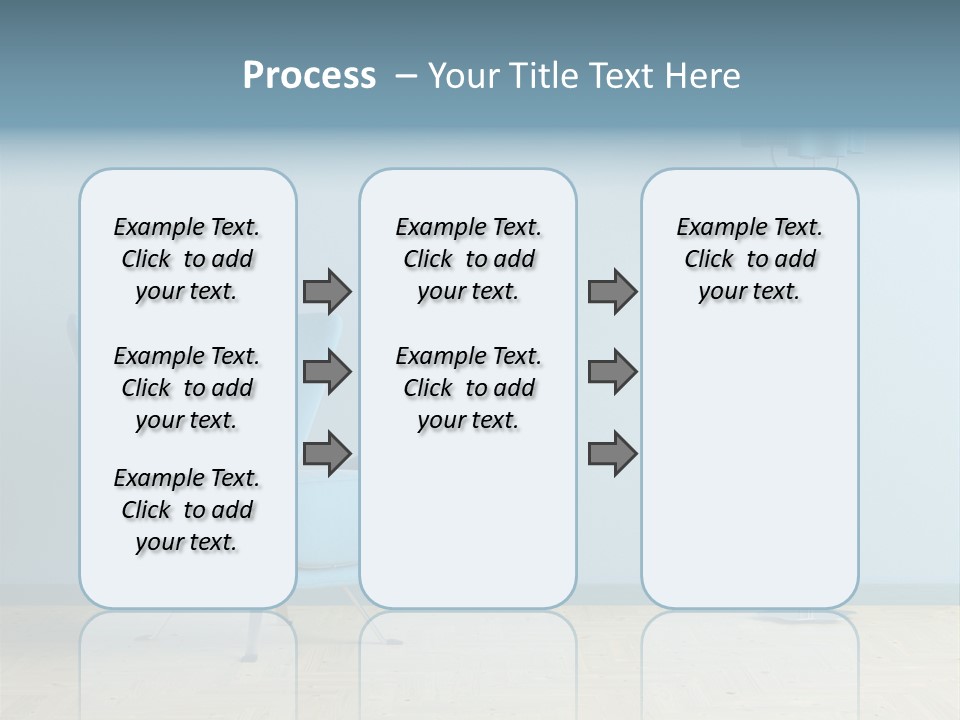 Process – Your Title Text Here

Example Text. Click to add your text.

Example Text. Click to add your text.

Example Text. Click to add your text.

Example Text. Click to add your text.

Example Text. Click to add your text.

Example Text. Click to add your text.